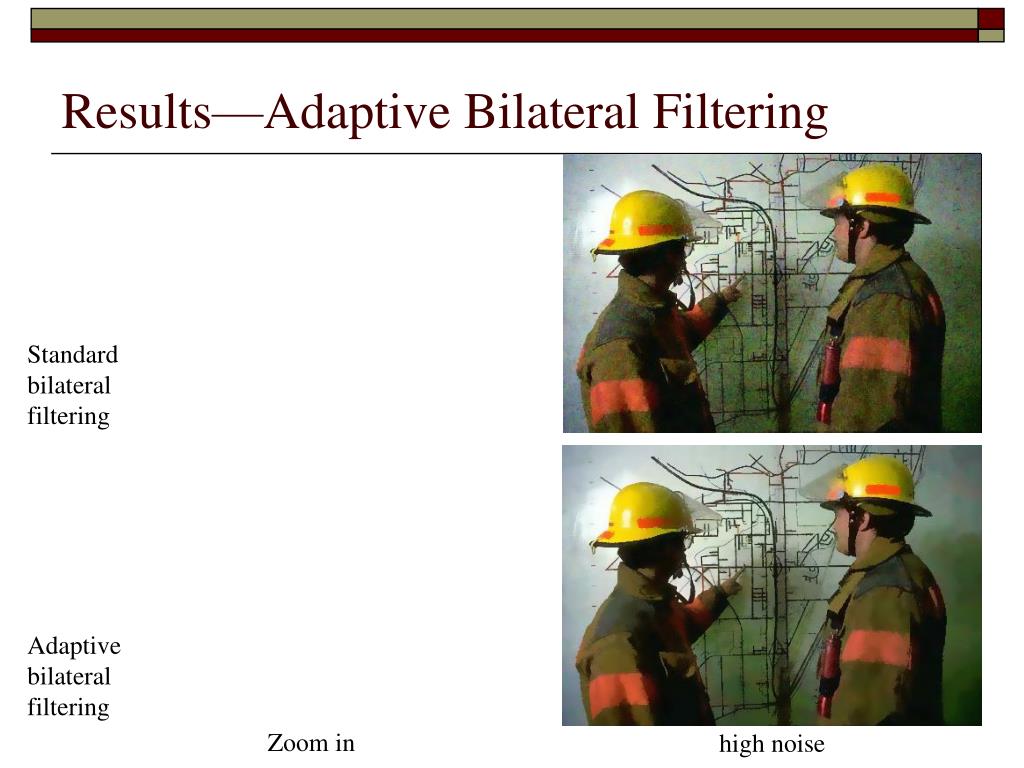 Results—Adaptive Bilateral Filtering

Standard bilateral filtering

Adaptive bilateral filtering

Zoom in

high noise